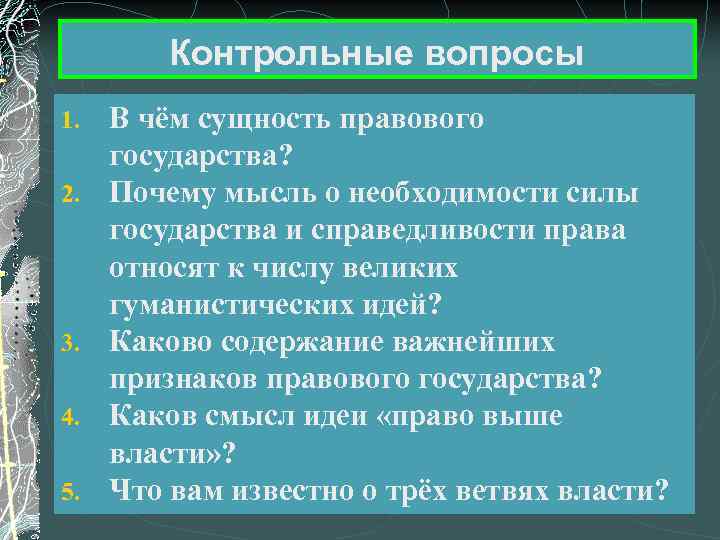 Контрольные вопросы

1. В чём сущность правового государства?
2. Почему мысль о необходимости силы государства и справедливости права относят к числу великих гуманистических идей?
3. Каково содержание важнейших признаков правового государства?
4. Каков смысл идеи «право выше власти»?
5. Что вам известно о трёх ветвях власти?